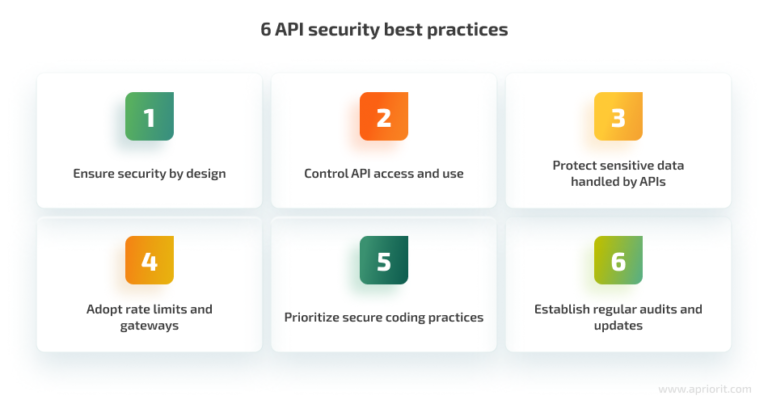 6 API security best practices

1

Ensure security by design

2

Control API access and use

3

Protect sensitive data handled by APIs

4

Adopt rate limits and gateways

5

Prioritize secure coding practices

6

Establish regular audits and updates

www.apriorit.com